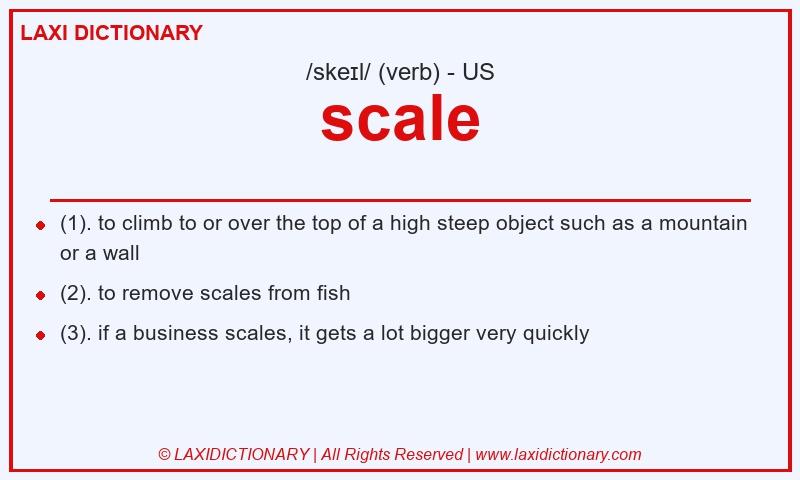 LAXI DICTIONARY

/skeɪl/ (verb) - US

scale

- (1). to climb to or over the top of a high steep object such as a mountain or a wall
- (2). to remove scales from fish
- (3). if a business scales, it gets a lot bigger very quickly

© LAXIDICTIONARY | All Rights Reserved | www.laxidictionary.com